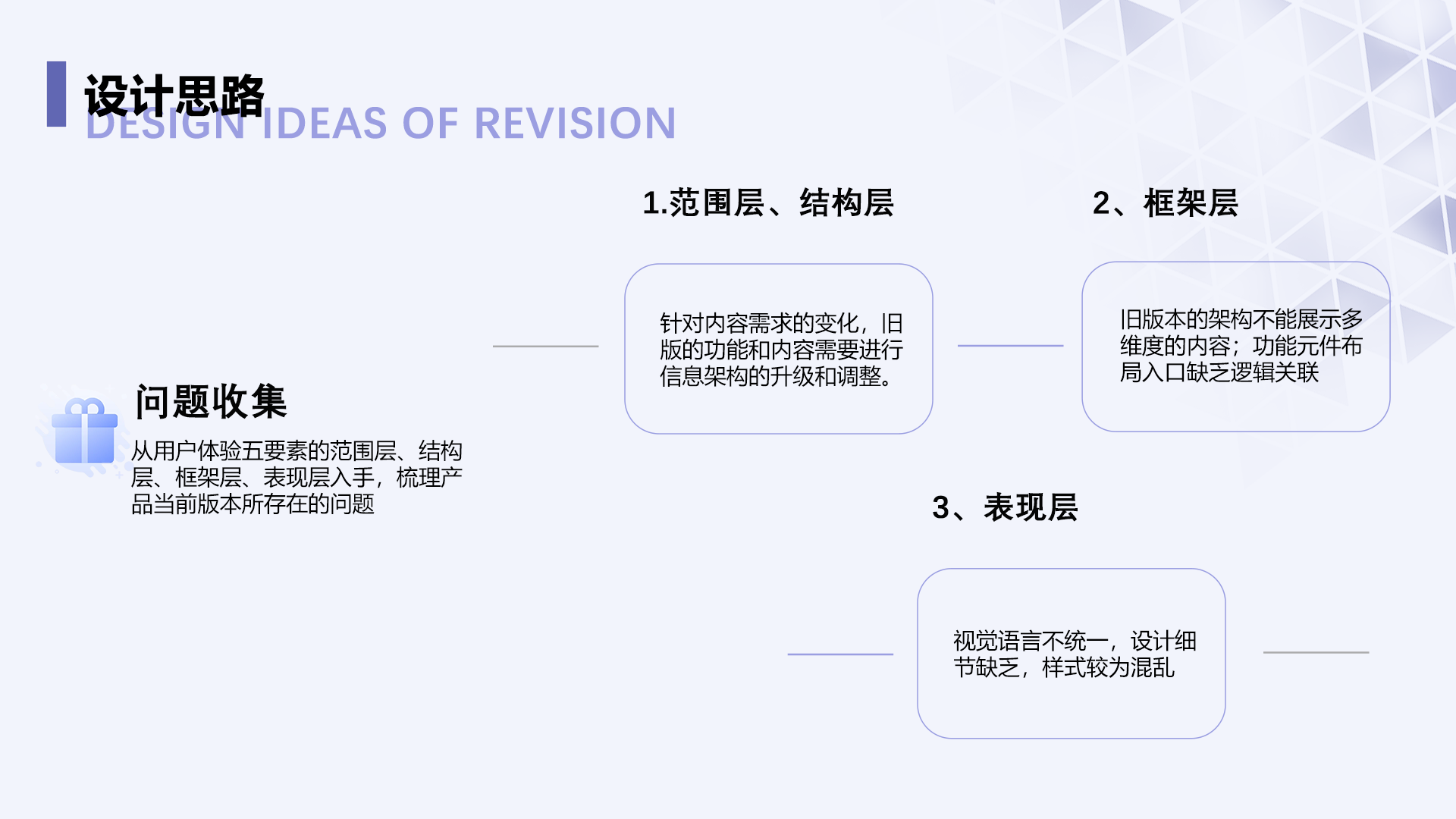 设计思路
DESIGN IDEAS OF REVISION

问题收集
从用户体验五要素的范围层、结构层、框架层、表现层入手，梳理产品当前版本所存在的问题

1.范围层、结构层

针对内容需求的变化，旧版的功能和内容需要进行信息架构的升级和调整。

2、框架层

旧版本的架构不能展示多维度的内容；功能元件布局入口缺乏逻辑关联

3、表现层

视觉语言不统一，设计细节缺乏，样式较为混乱